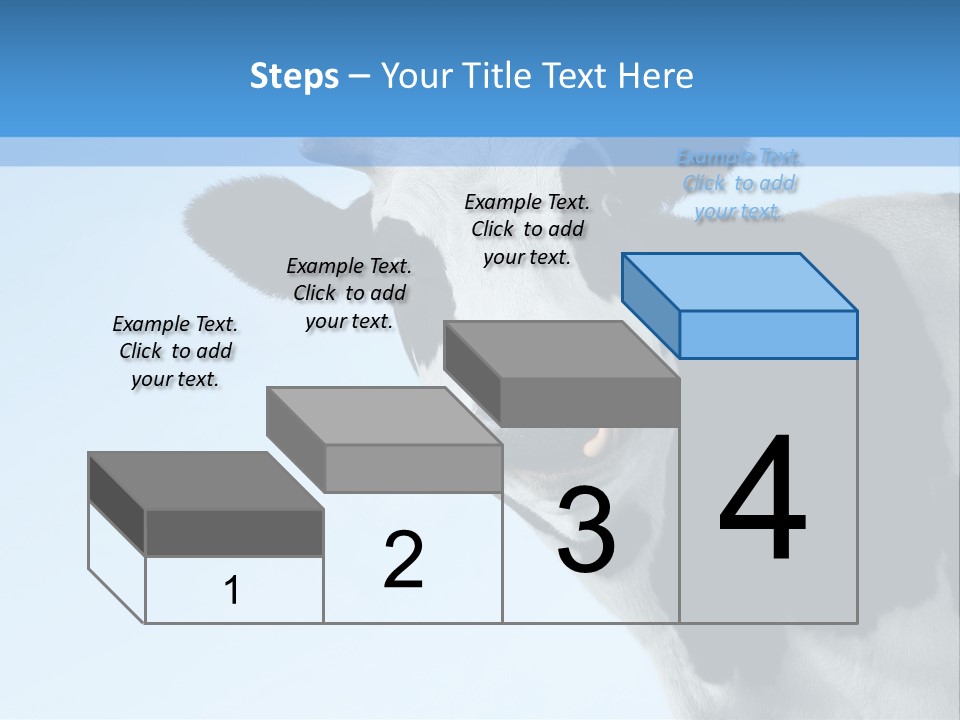 Steps – Your Title Text Here

Example Text. Click to add your text.

Example Text. Click to add your text.

Example Text. Click to add your text.

Example Text. Click to add your text.

1

2

3

4